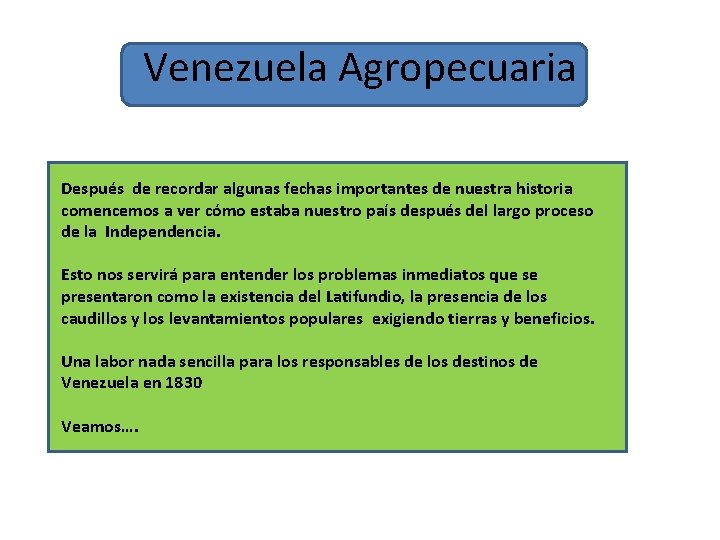 Venezuela Agropecuaria

Después de recordar algunas fechas importantes de nuestra historia comencemos a ver cómo estaba nuestro país después del largo proceso de la Independencia.

Esto nos servirá para entender los problemas inmediatos que se presentaron como la existencia del Latifundio, la presencia de los caudillos y los levantamientos populares exigiendo tierras y beneficios.

Una labor nada sencilla para los responsables de los destinos de Venezuela en 1830

Veamos….